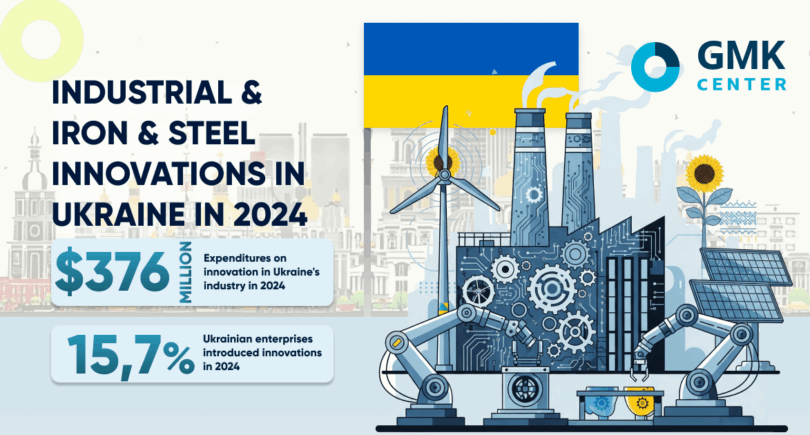 GMK CENTER

INDUSTRIAL & IRON & STEEL INNOVATIONS IN UKRAINE IN 2024

$376 MILLION

Expenditures on innovation in Ukraine's industry in 2024

15,7%

Ukrainian enterprises introduced innovations in 2024